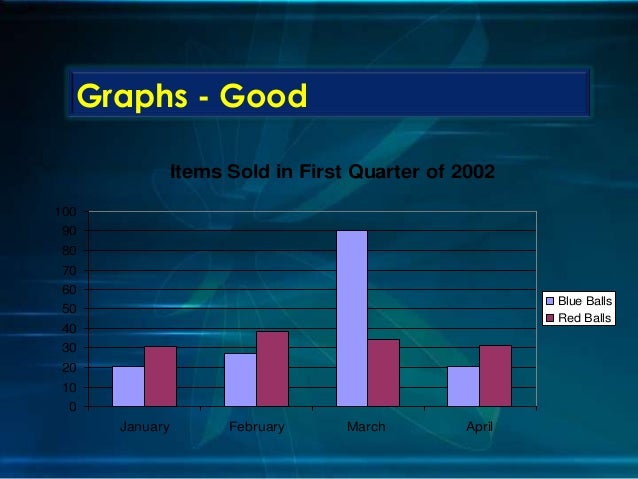 Graphs - Good

Items Sold in First Quarter of 2002

100
90
80
70
60
50
40
30
20
10
0

January February March April

Blue Balls
Red Balls